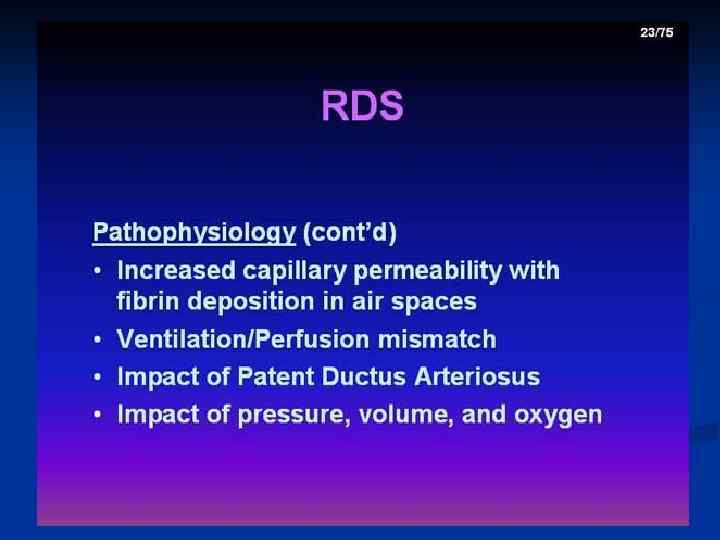 23/75

RDS

Pathophysiology (cont'd)

• Increased capillary permeability with fibrin deposition in air spaces
• Ventilation/Perfusion mismatch
• Impact of Patent Ductus Arteriosus
• Impact of pressure, volume, and oxygen